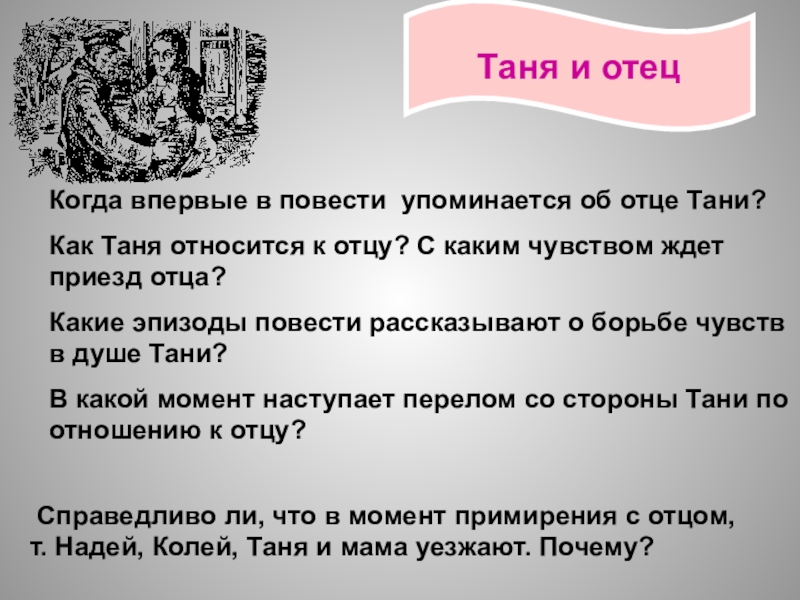 Таня и отец

Когда впервые в повести упоминается об отце Тани?

Как Таня относится к отцу? С каким чувством ждет приезд отца?

Какие эпизоды повести рассказывают о борьбе чувств в душе Тани?

В какой момент наступает перелом со стороны Тани по отношению к отцу?

Справедливо ли, что в момент примирения с отцом, т. Надей, Колей, Таня и мама уезжают. Почему?